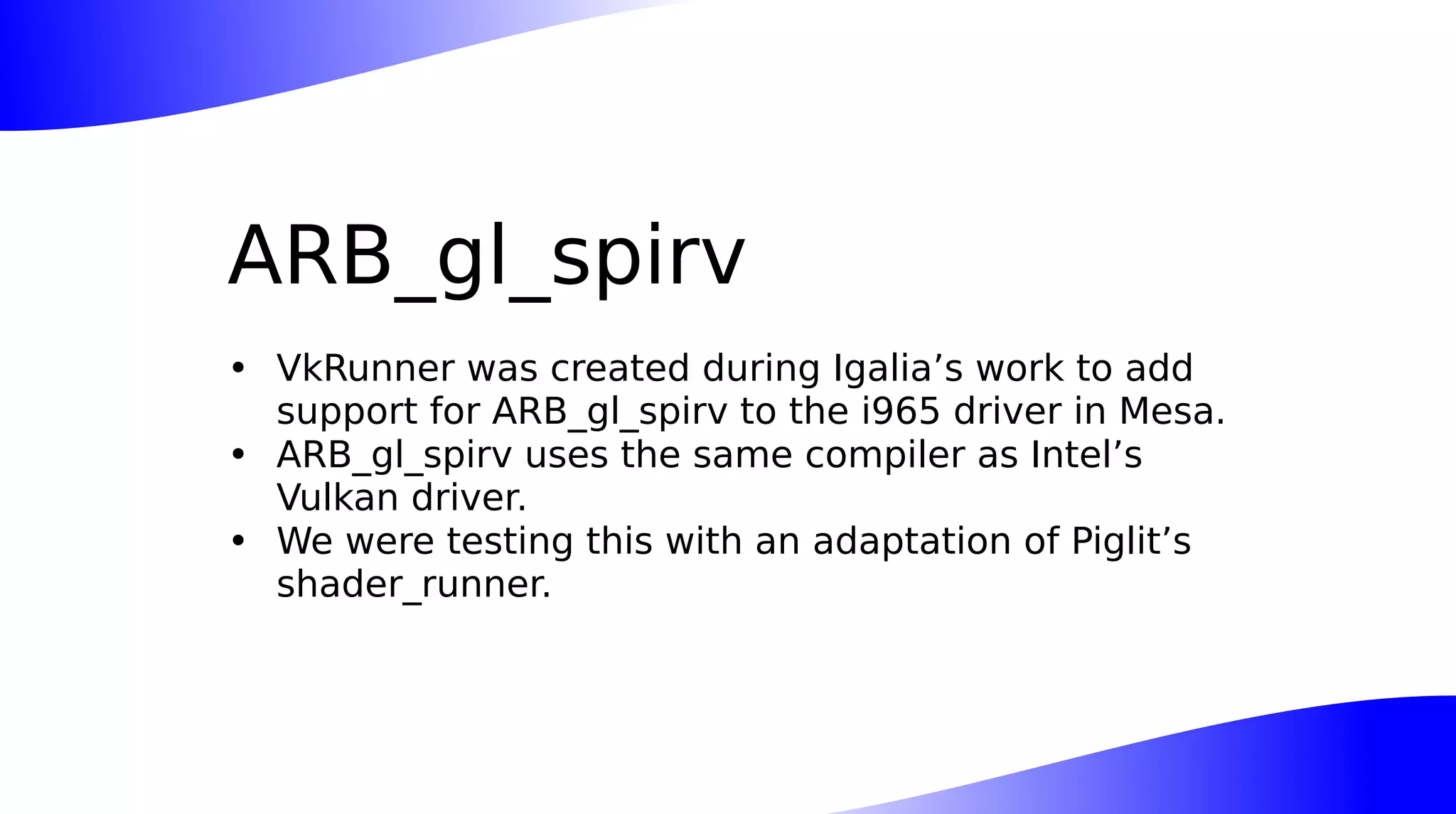 ARB_gl_spirv

• VkRunner was created during Igalia’s work to add support for ARB_gl_spirv to the i965 driver in Mesa.
• ARB_gl_spirv uses the same compiler as Intel’s Vulkan driver.
• We were testing this with an adaptation of Piglit’s shader_runner.